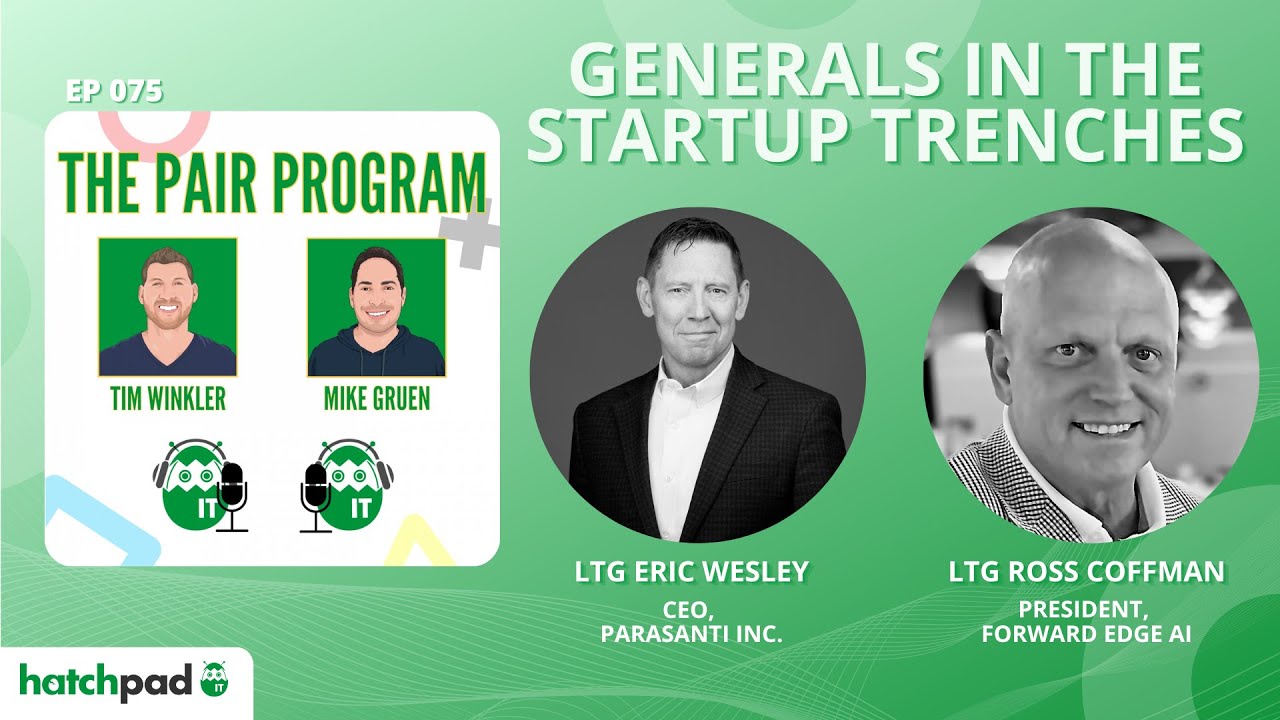 EP 075

THE PAIR PROGRAM

TIM WINKLER

MIKE GRUEN

IT

IT

GENERALS IN THE STARTUP TRENCHES

LTG ERIC WESLEY
CEO,
PARASANTI INC.

LTG ROSS COFFMAN
PRESIDENT,
FORWARD EDGE AI

hatchpad IT